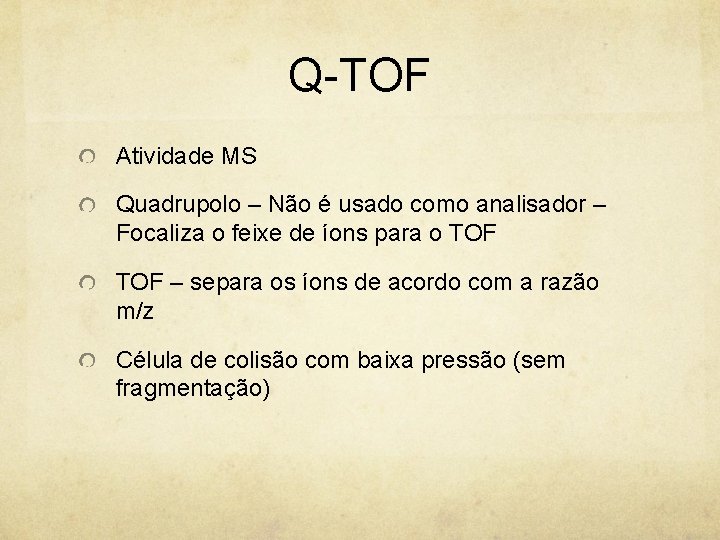 Q-TOF

Atividade MS

Quadrupolo – Não é usado como analisador – Focaliza o feixe de íons para o TOF

TOF – separa os íons de acordo com a razão m/z

Célula de colisão com baixa pressão (sem fragmentação)